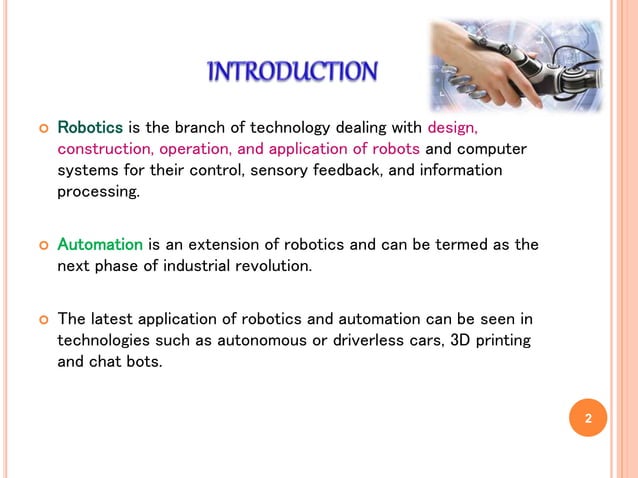 INTRODUCTION

Robotics is the branch of technology dealing with design, construction, operation, and application of robots and computer systems for their control, sensory feedback, and information processing.

Automation is an extension of robotics and can be termed as the next phase of industrial revolution.

The latest application of robotics and automation can be seen in technologies such as autonomous or driverless cars, 3D printing and chat bots.

2